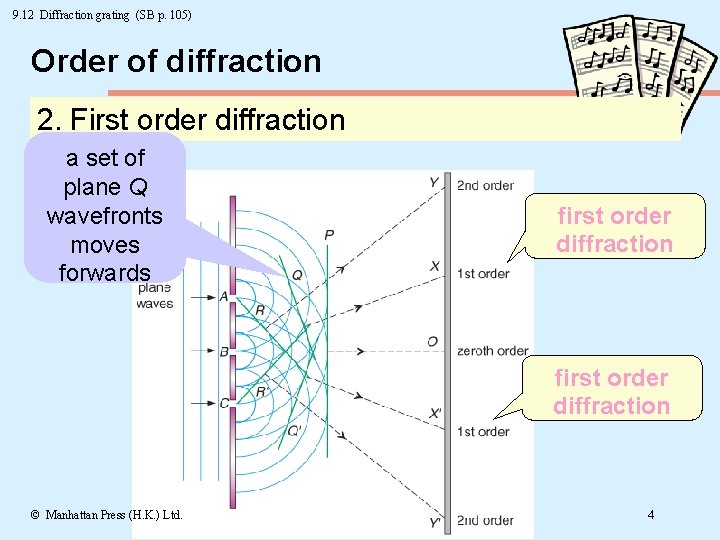 9.12 Diffraction grating (SB p. 105)

Order of diffraction

2. First order diffraction

a set of plane Q wavefronts moves forwards

plane waves

A

B

C

R

R'

Q

Q'

P

Y

X

O

X'

Y'

2nd order

1st order

zeroth order

1st order

2nd order

first order diffraction

first order diffraction

© Manhattan Press (H.K.) Ltd.

4